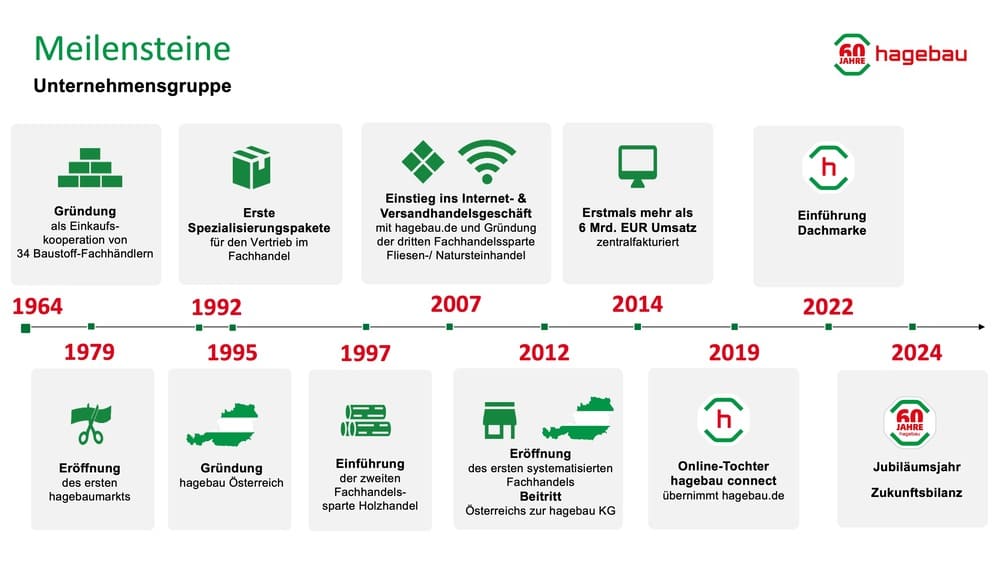 Meilensteine
Unternehmensgruppe

60 JAHRE hagebau

Gründung als Einkaufskooperation von 34 Baustoff-Fachhändlern

Erste Spezialisierungspakete für den Vertrieb im Fachhandel

Einstieg ins Internet- & Versandhandelsgeschäft mit hagebau.de und Gründung der dritten Fachhandelssparte Fliesen-/ Natursteinhandel

Erstmals mehr als 6 Mrd. EUR Umsatz zentralfakturiert

h

Einführung Dachmarke

1964

1992

2007

2014

2022

1979

1995

1997

2012

2019

2024

Eröffnung des ersten hagebaumarkts

Gründung hagebau Österreich

Einführung der zweiten Fachhandelssparte Holzhandel

Eröffnung des ersten systematisierten Fachhandels
Beitritt Österreichs zur hagebau KG

h

Online-Tochter hagebau connect übernimmt hagebau.de

60 JAHRE

Jubiläumsjahr

Zukunftsbilanz